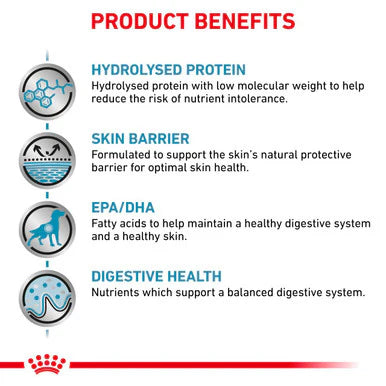 PRODUCT BENEFITS

HYDROLYSED PROTEIN
Hydrolysed protein with low molecular weight to help reduce the risk of nutrient intolerance.

SKIN BARRIER
Formulated to support the skin's natural protective barrier for optimal skin health.

EPA/DHA
Fatty acids to help maintain a healthy digestive system and a healthy skin.

DIGESTIVE HEALTH
Nutrients which support a balanced digestive system.